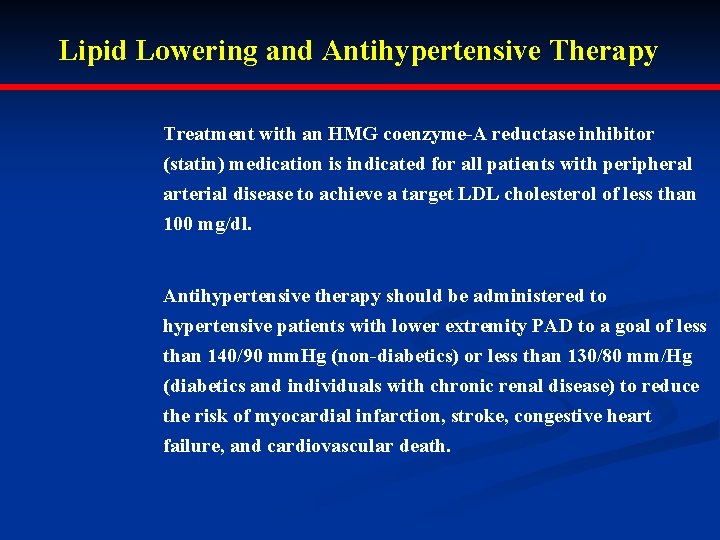 Lipid Lowering and Antihypertensive Therapy

Treatment with an HMG coenzyme-A reductase inhibitor (statin) medication is indicated for all patients with peripheral arterial disease to achieve a target LDL cholesterol of less than 100 mg/dl.

Antihypertensive therapy should be administered to hypertensive patients with lower extremity PAD to a goal of less than 140/90 mmHg (non-diabetics) or less than 130/80 mm/Hg (diabetics and individuals with chronic renal disease) to reduce the risk of myocardial infarction, stroke, congestive heart failure, and cardiovascular death.